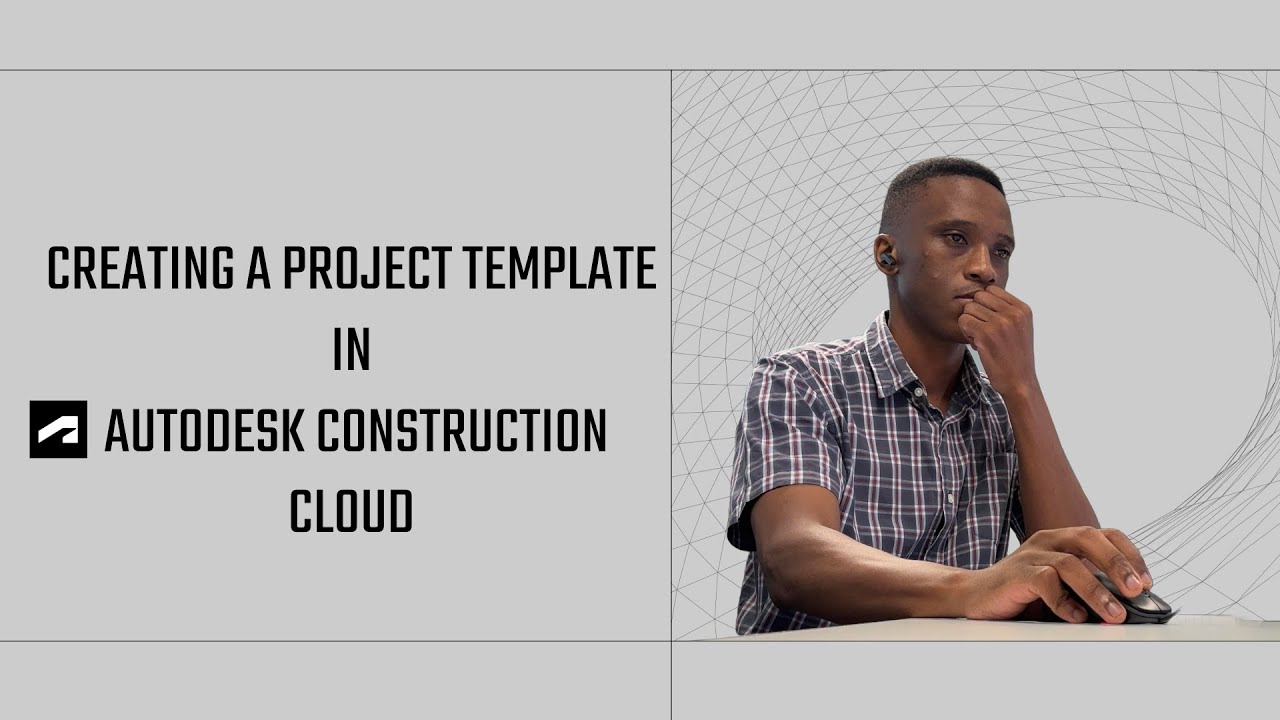 CREATING A PROJECT TEMPLATE
IN
AUTODESK CONSTRUCTION
CLOUD